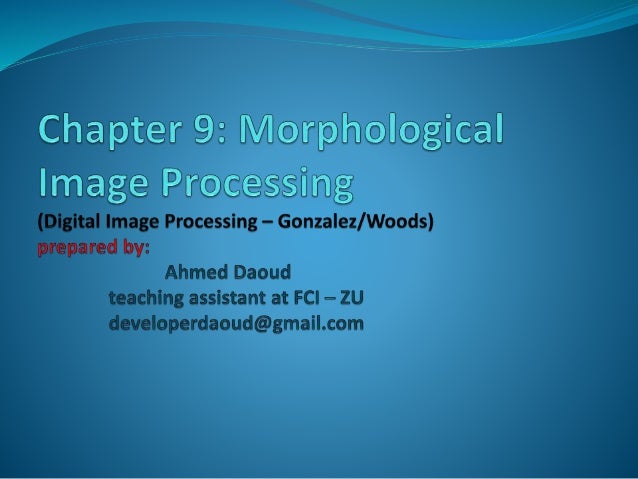 Chapter 9: Morphological Image Processing
(Digital Image Processing – Gonzalez/Woods)
prepared by:
Ahmed Daoud
teaching assistant at FCI – ZU
developerdaoud@gmail.com